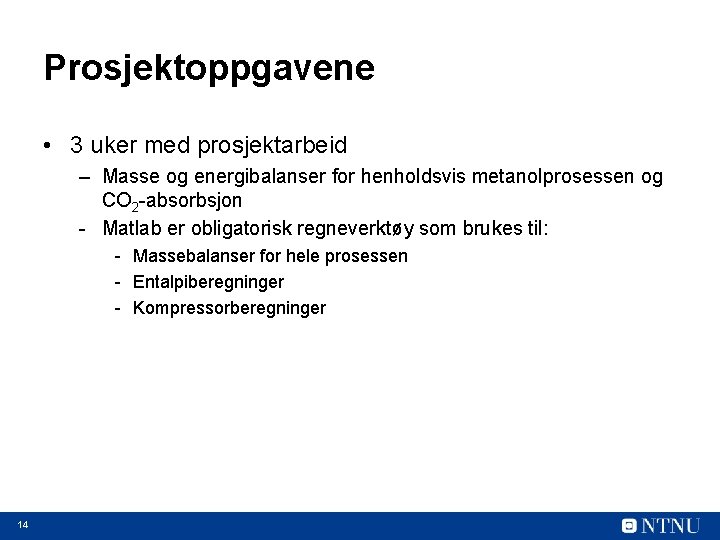 Prosjektoppgavene

• 3 uker med prosjektarbeid

– Masse og energibalanser for henholdsvis metanolprosessen og $CO_2$-absorbsjon

- Matlab er obligatorisk regneverktøy som brukes til:

- Massebalanser for hele prosessen

- Entalpiberegninger

- Kompressorberegninger

14

NTNU